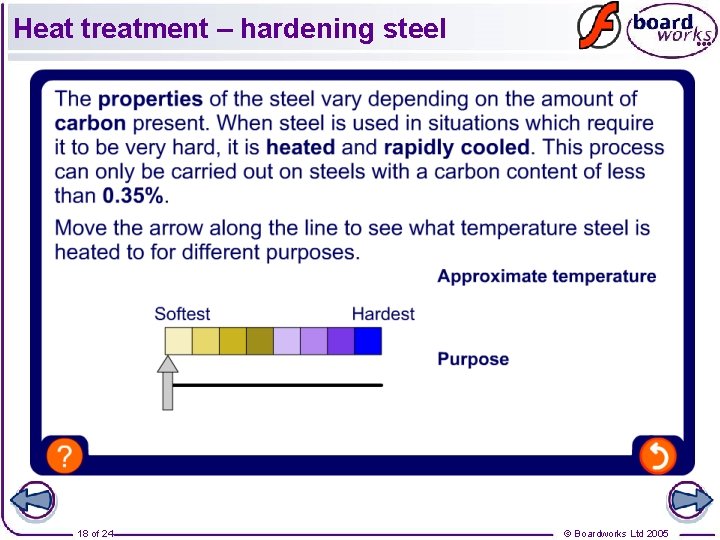 Heat treatment – hardening steel

board works

The **properties** of the steel vary depending on the amount of **carbon** present. When steel is used in situations which require it to be very hard, it is **heated** and **rapidly cooled**. This process can only be carried out on steels with a carbon content of less than **0.35%**.

Move the arrow along the line to see what temperature steel is heated to for different purposes.

Approximate temperature

Softest

Hardest

Purpose

?

18 of 24

© Boardworks Ltd 2005